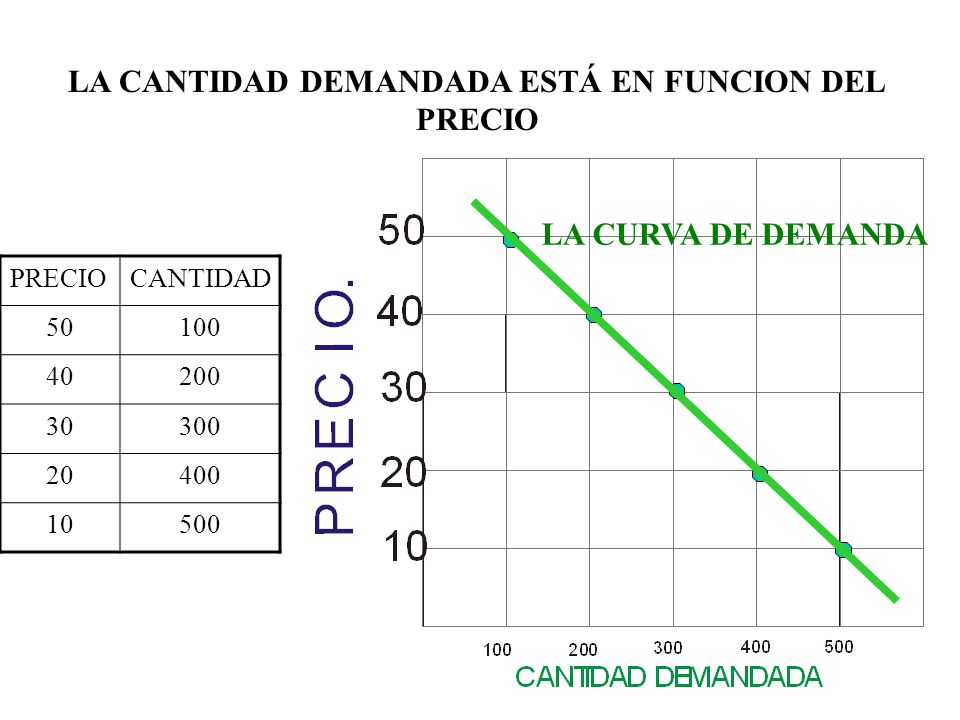 LA CANTIDAD DEMANDADA ESTÁ EN FUNCION DEL PRECIO

| PRECIO | CANTIDAD |
|---|---|
| 50 | 100 |
| 40 | 200 |
| 30 | 300 |
| 20 | 400 |
| 10 | 500 |

LA CURVA DE DEMANDA

PRECIO.

50
40
30
20
10

100 200 300 400 500

CANTIDAD DEMANDADA